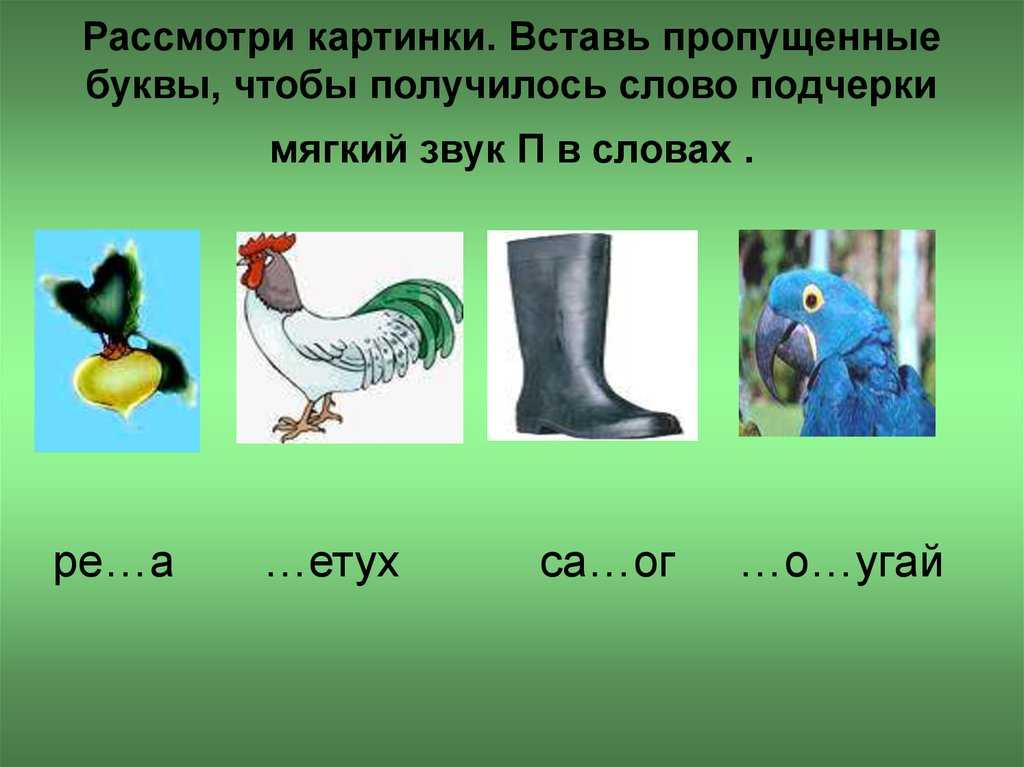 Рассмотри картинки. Вставь пропущенные буквы, чтобы получилось слово подчерки мягкий звук П в словах .

ре…а …етух са…ог …о…угай